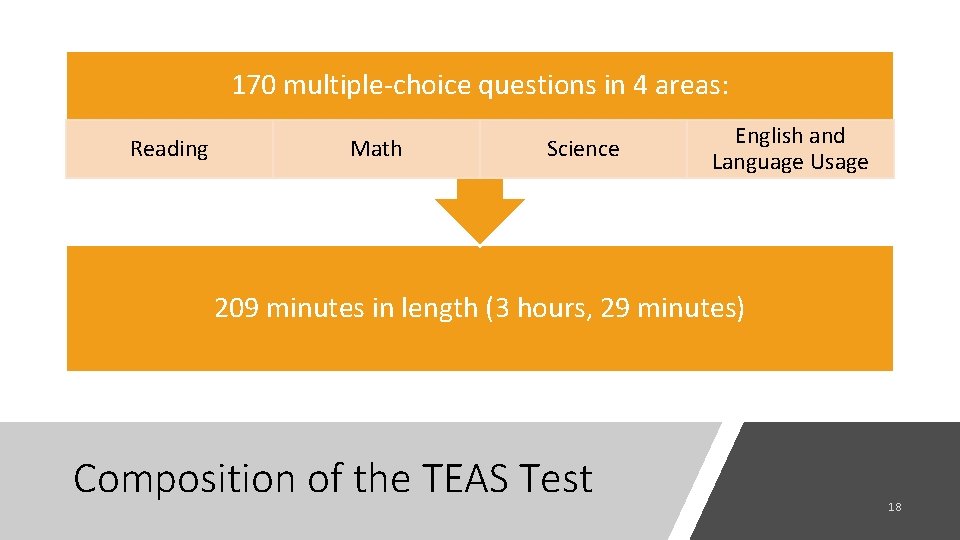 170 multiple-choice questions in 4 areas:

Reading

Math

Science

English and Language Usage

209 minutes in length (3 hours, 29 minutes)

Composition of the TEAS Test

18